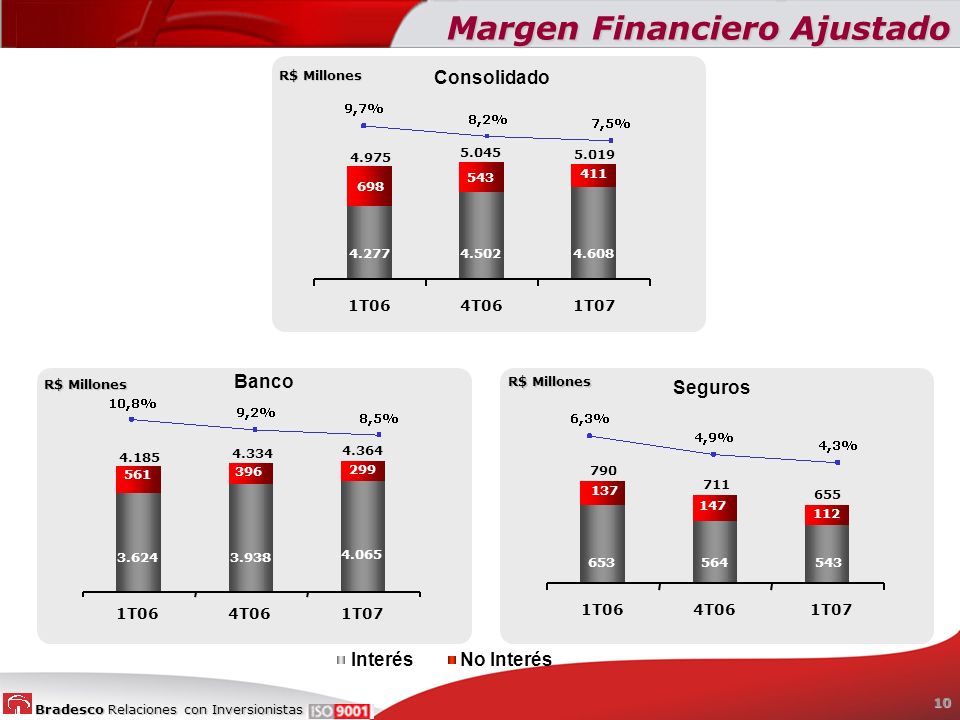 Margen Financiero Ajustado

R$ Millones

Consolidado

9,7%
8,2%
7,5%

4.975
5.045
5.019

698
543
411

4.277
4.502
4.608

1T06
4T06
1T07

R$ Millones

Banco

10,8%
9,2%
8,5%

4.185
4.334
4.364

561
396
299

3.624
3.938
4.065

1T06
4T06
1T07

R$ Millones

Seguros

6,3%
4,9%
4,3%

790
711
655

137
147
112

653
564
543

1T06
4T06
1T07

Interés
No Interés

Bradesco Relaciones con Inversionistas ISO 9001

10